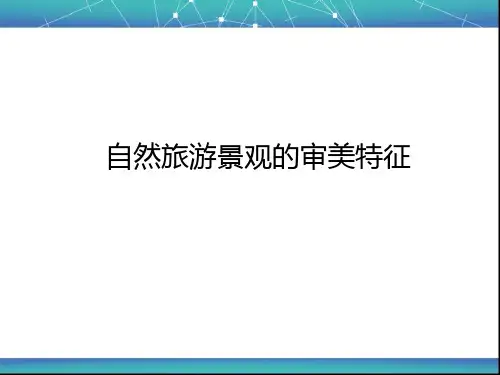 自然旅游景观的审美特征